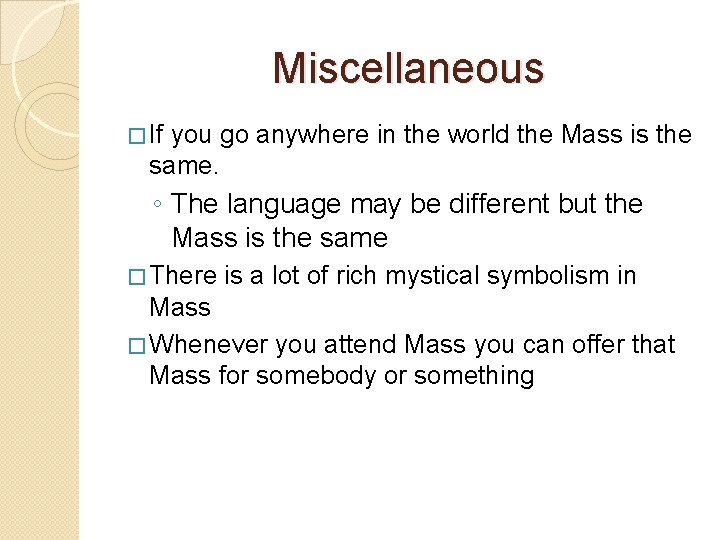 Miscellaneous

□ If you go anywhere in the world the Mass is the same.

◦ The language may be different but the Mass is the same

□ There is a lot of rich mystical symbolism in Mass

□ Whenever you attend Mass you can offer that Mass for somebody or something